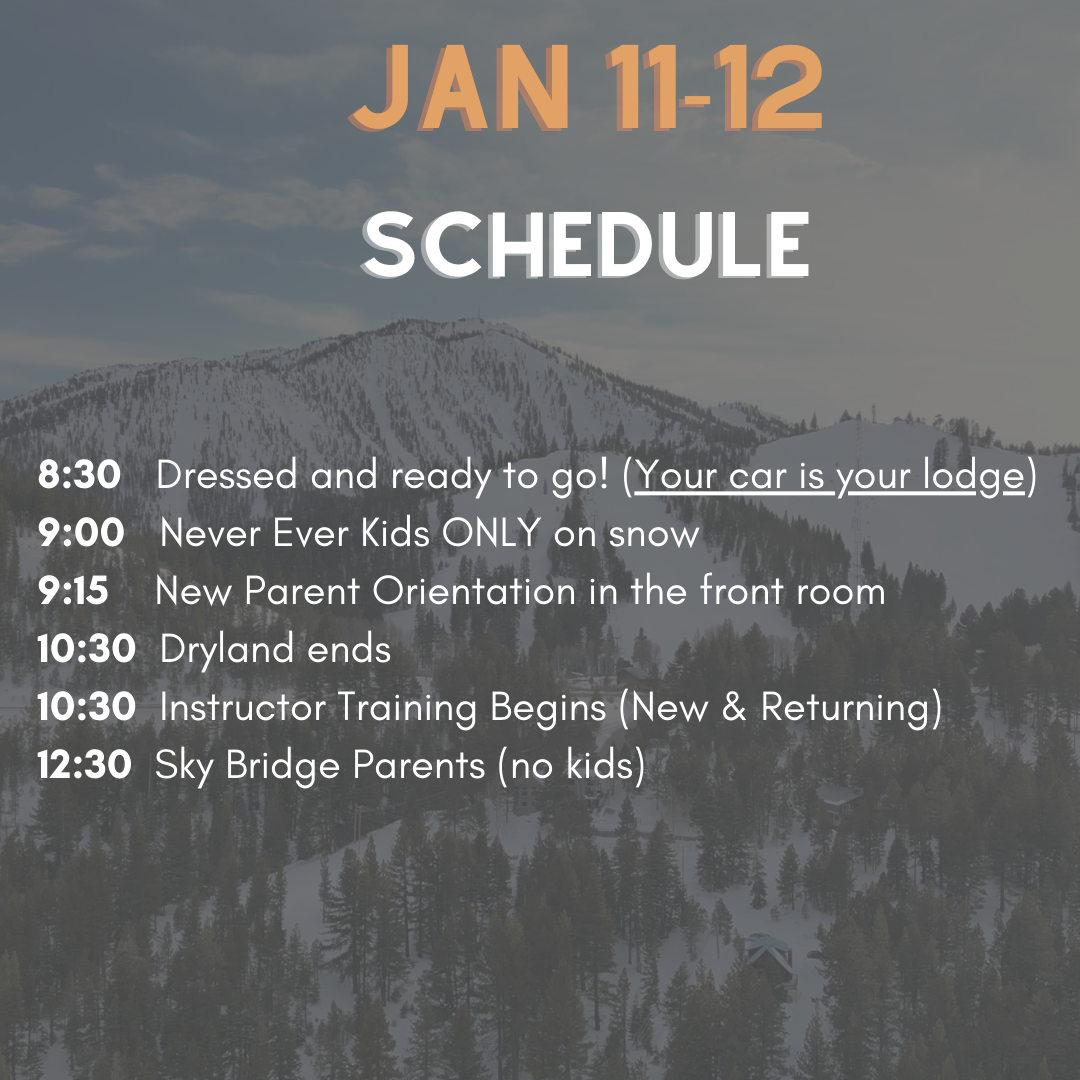 JAN 11-12

SCHEDULE

8:30 Dressed and ready to go! (Your car is your lodge)
9:00 Never Ever Kids ONLY on snow
9:15 New Parent Orientation in the front room
10:30 Dryland ends
10:30 Instructor Training Begins (New & Returning)
12:30 Sky Bridge Parents (no kids)